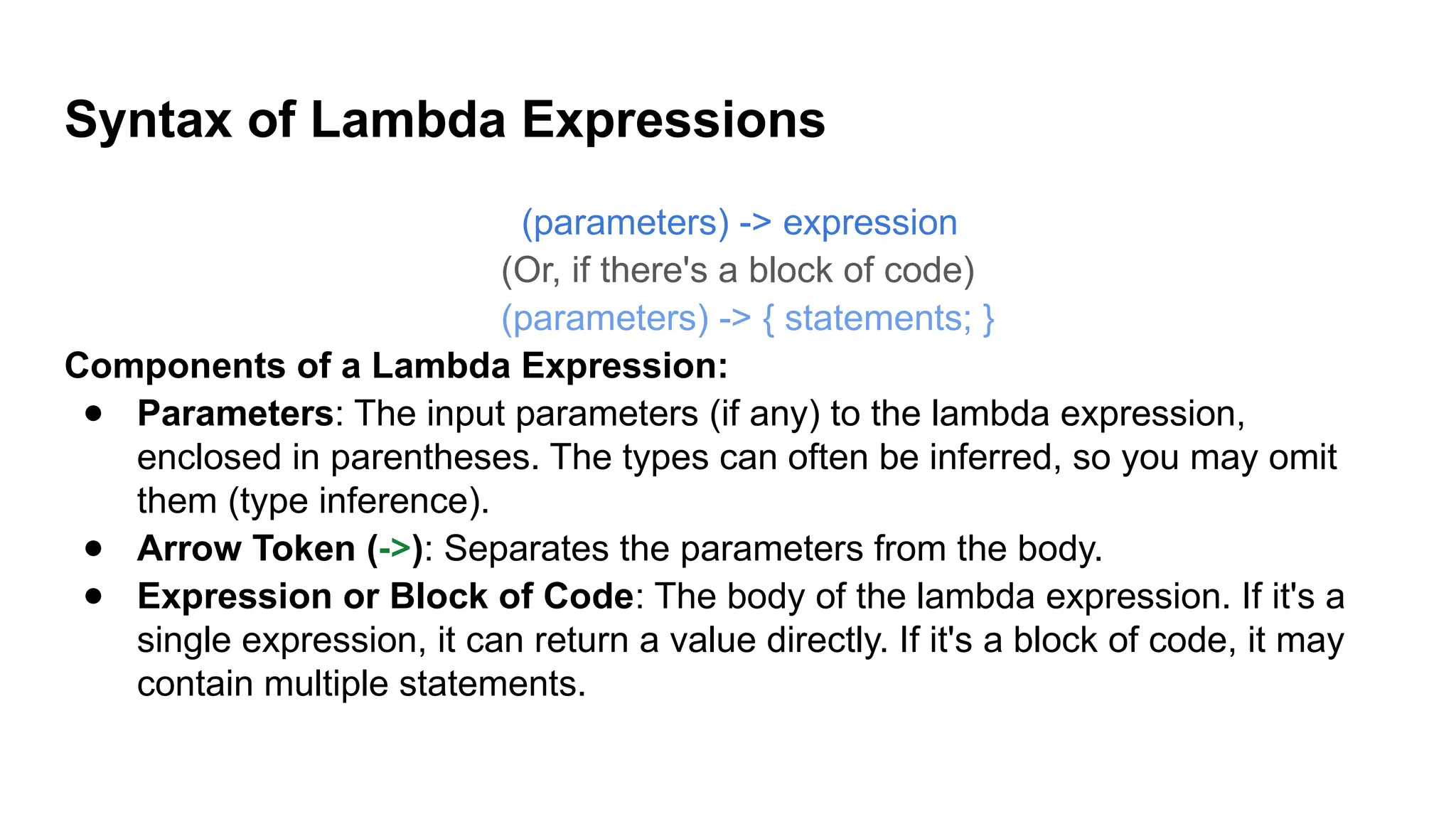 Syntax of Lambda Expressions

(parameters) -> expression
(Or, if there's a block of code)
(parameters) -> { statements; }

Components of a Lambda Expression:

- Parameters: The input parameters (if any) to the lambda expression, enclosed in parentheses. The types can often be inferred, so you may omit them (type inference).
- Arrow Token (->): Separates the parameters from the body.
- Expression or Block of Code: The body of the lambda expression. If it's a single expression, it can return a value directly. If it's a block of code, it may contain multiple statements.